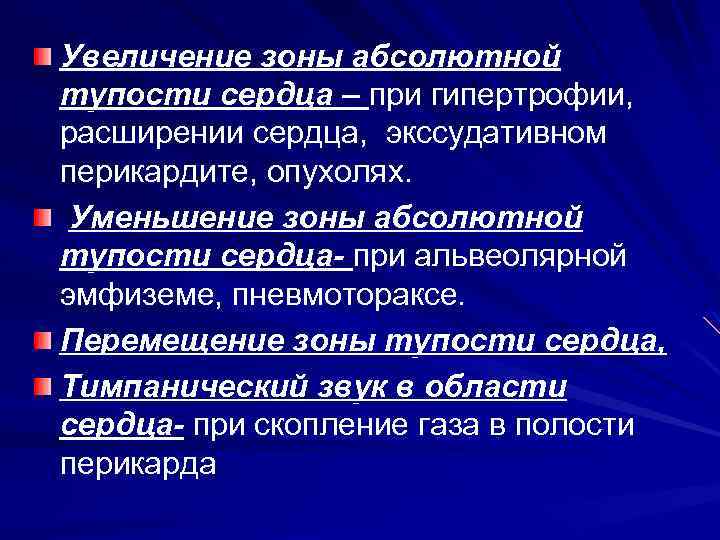 Увеличение зоны абсолютной тупости сердца – при гипертрофии, расширении сердца, экссудативном перикардите, опухолях.

Уменьшение зоны абсолютной тупости сердца- при альвеолярной эмфиземе, пневмотораксе.

Перемещение зоны тупости сердца,

Тимпанический звук в области сердца- при скопление газа в полости перикарда